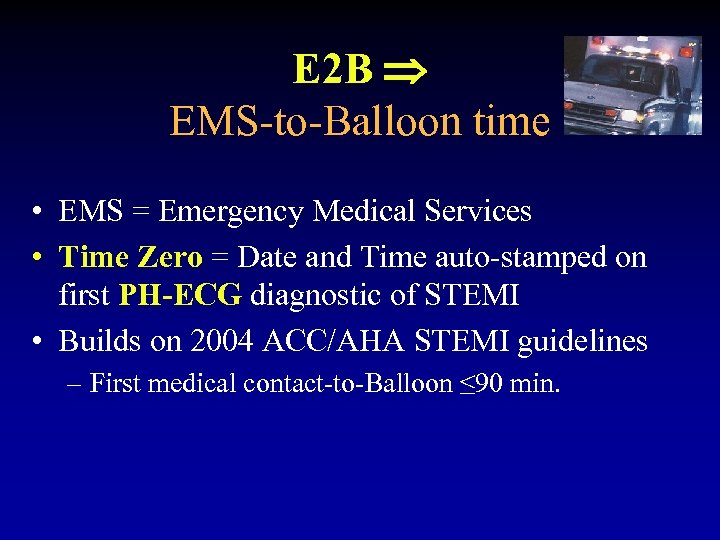 E2B $\Rightarrow$
EMS-to-Balloon time

• EMS = Emergency Medical Services
• Time Zero = Date and Time auto-stamped on first PH-ECG diagnostic of STEMI
• Builds on 2004 ACC/AHA STEMI guidelines
– First medical contact-to-Balloon $\leq$90 min.